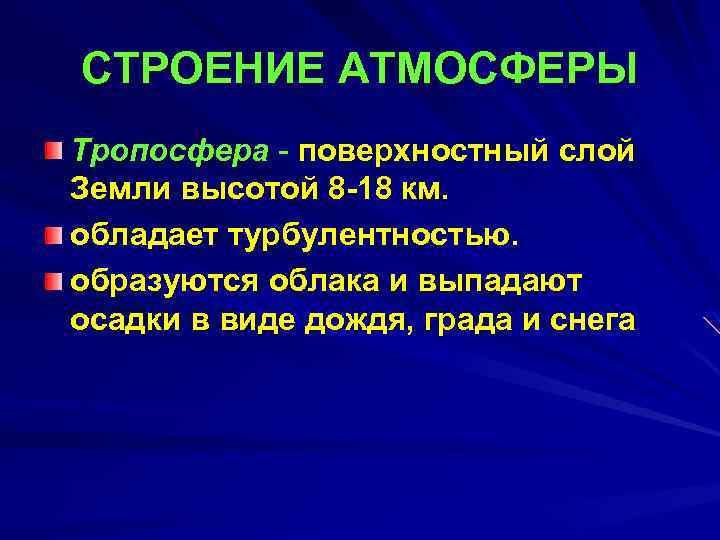 СТРОЕНИЕ АТМОСФЕРЫ

Тропосфера - поверхностный слой Земли высотой 8-18 км.

обладает турбулентностью.

образуются облака и выпадают осадки в виде дождя, града и снега